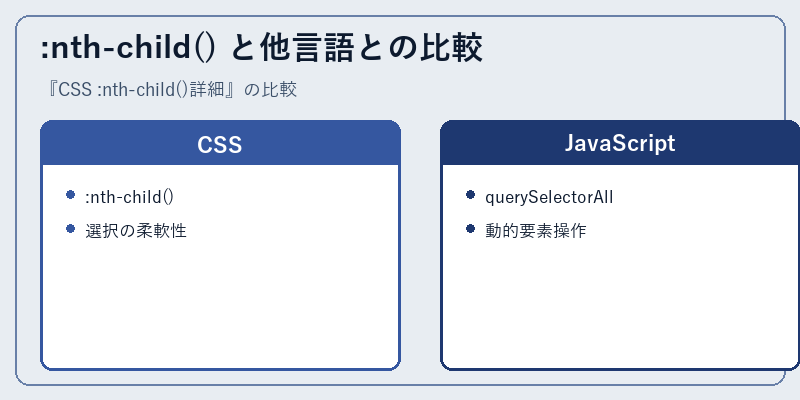 :nth-child() と他言語との比較

『CSS :nth-child()詳細』の比較

CSS

- :nth-child()
- 選択の柔軟性

JavaScript

- querySelectorAll
- 動的要素操作